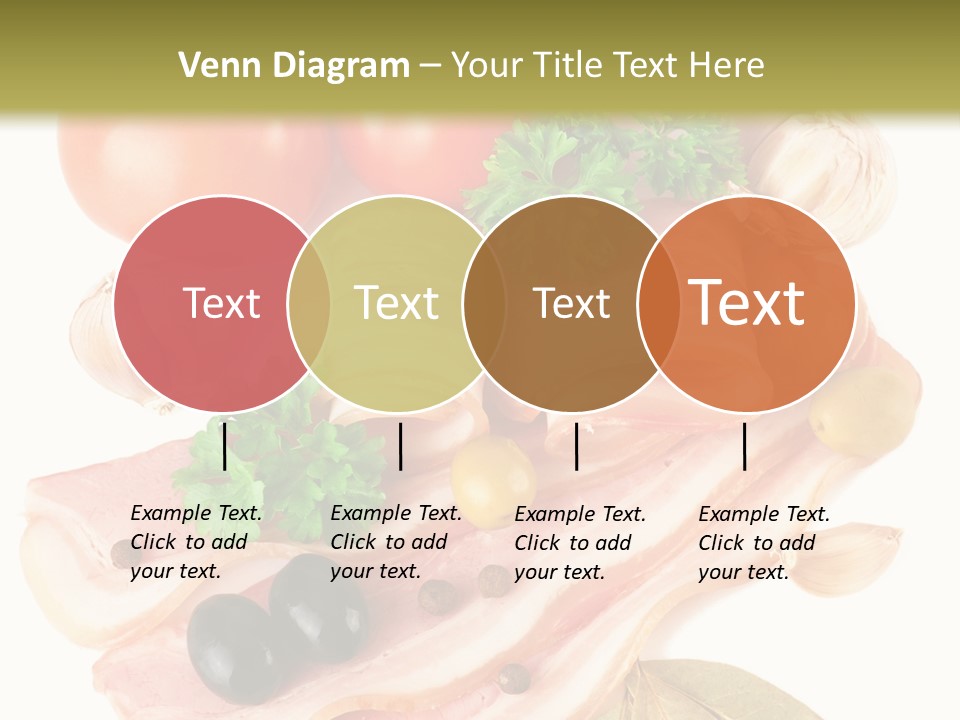 Venn Diagram – Your Title Text Here

Text

Text

Text

Text

Example Text. Click to add your text.

Example Text. Click to add your text.

Example Text. Click to add your text.

Example Text. Click to add your text.